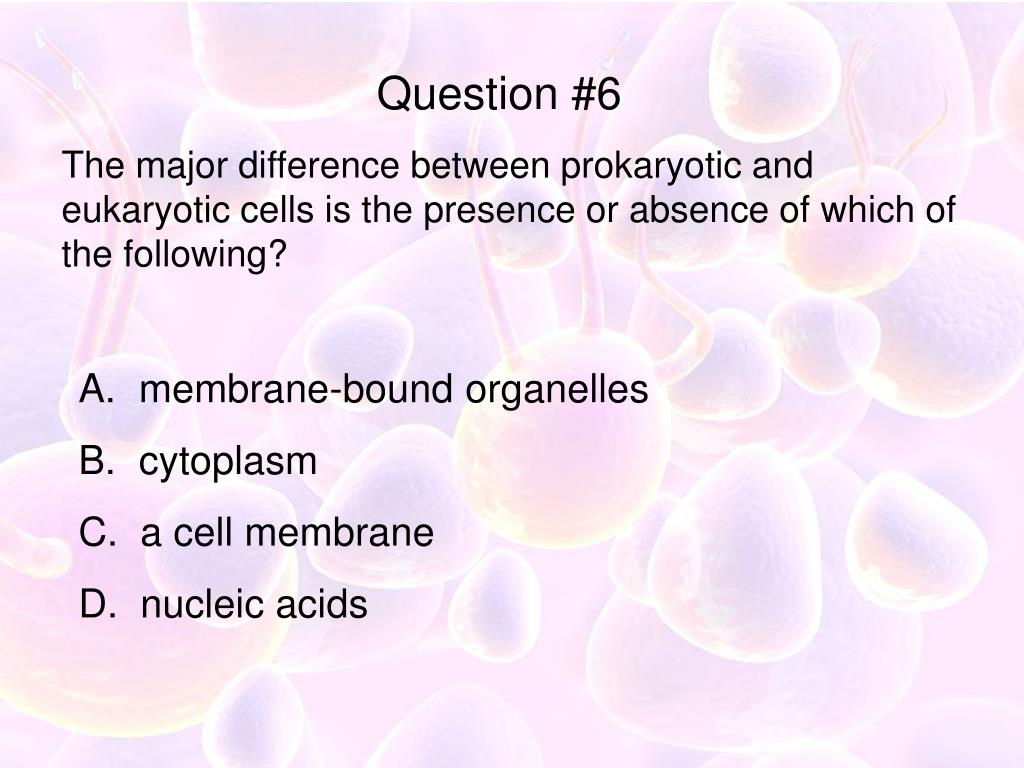 Question #6

The major difference between prokaryotic and eukaryotic cells is the presence or absence of which of the following?

A. membrane-bound organelles
B. cytoplasm
C. a cell membrane
D. nucleic acids